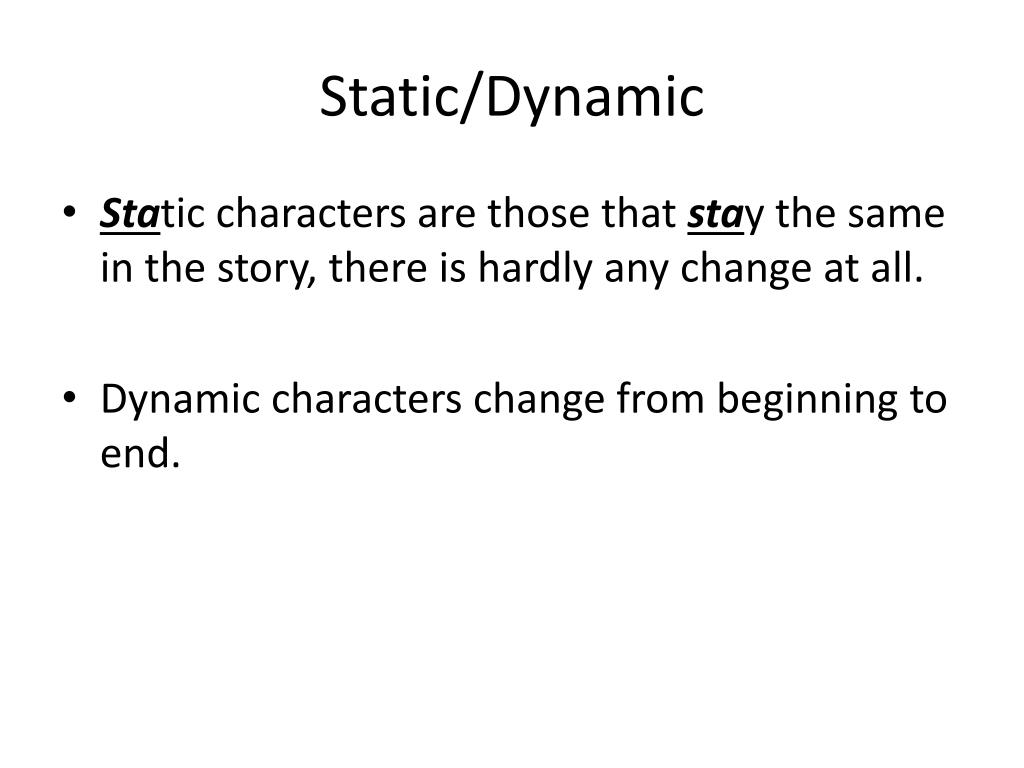 Static/Dynamic

• Static characters are those that stay the same in the story, there is hardly any change at all.

• Dynamic characters change from beginning to end.